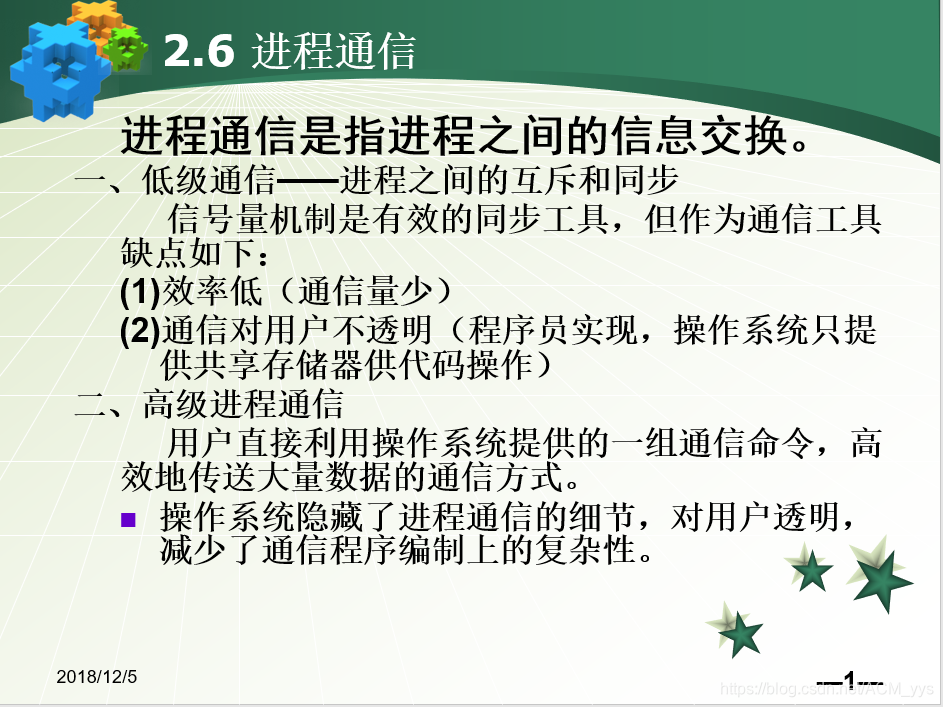 2.6 进程通信

进程通信是指进程之间的信息交换。

一、低级通信——进程之间的互斥和同步

信号量机制是有效的同步工具，但作为通信工具缺点如下：

(1)效率低（通信量少）

(2)通信对用户不透明（程序员实现，操作系统只提供共享存储器供代码操作）

二、高级进程通信

用户直接利用操作系统提供的一组通信命令，高效地传送大量数据的通信方式。

操作系统隐藏了进程通信的细节，对用户透明，减少了通信程序编制上的复杂性。

2018/12/5

—1—

https://blog.csdn.net/ACM_yys